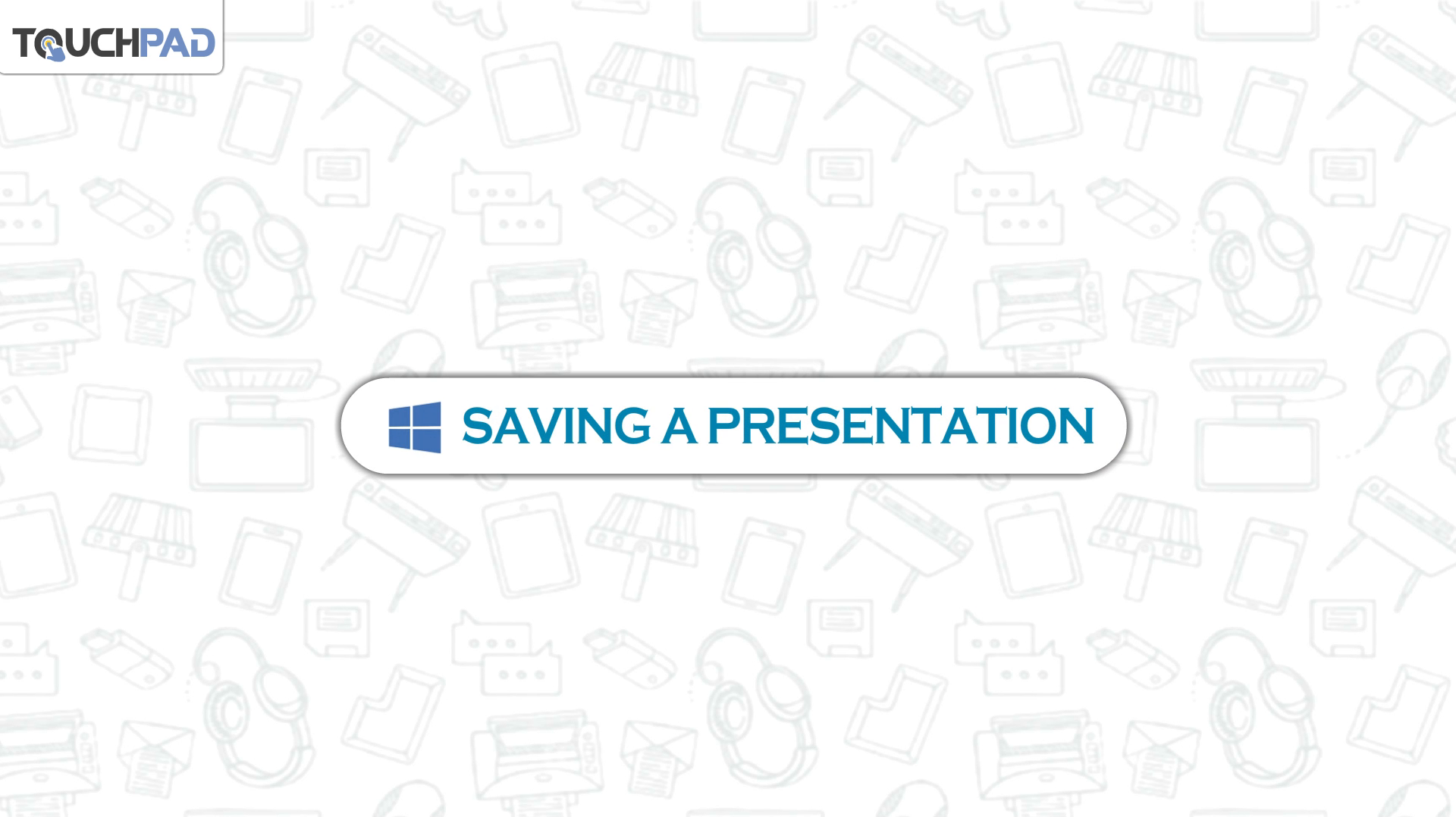 TOUCHPAD

SAVING A PRESENTATION